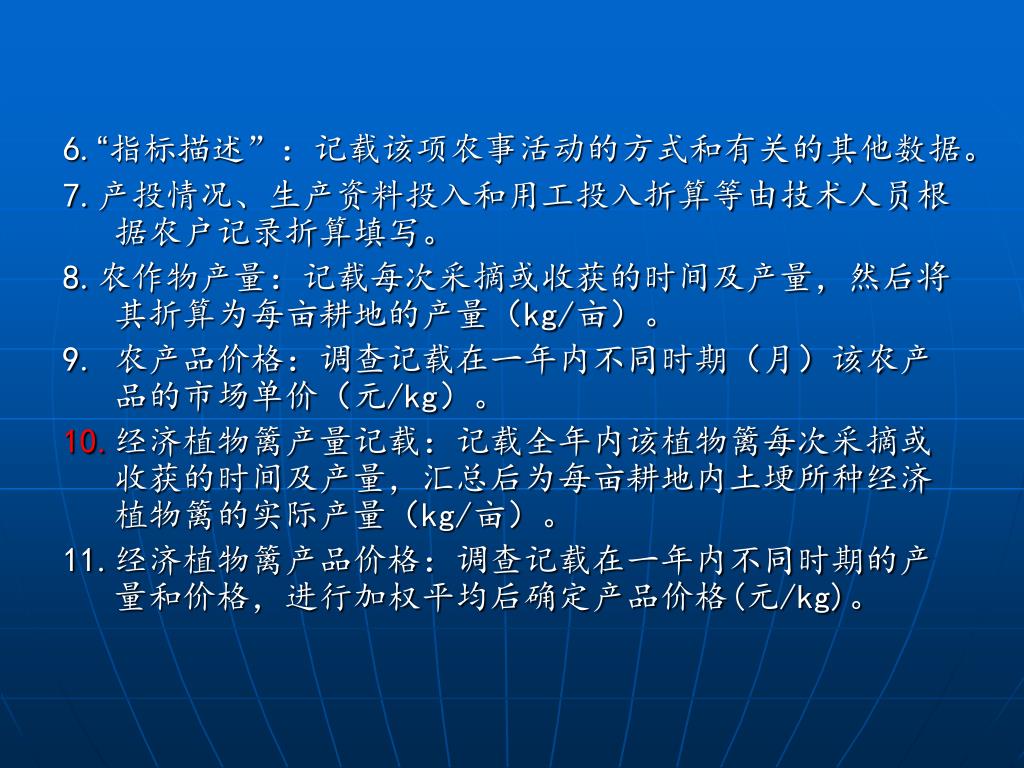 6.“指标描述”：记载该项农事活动的方式和有关的其他数据。

7.产投情况、生产资料投入和用工投入折算等由技术人员根据农户记录折算填写。

8.农作物产量：记载每次采摘或收获的时间及产量，然后将其折算为每亩耕地的产量（kg/亩）。

9. 农产品价格：调查记载在一年内不同时期（月）该农产品的市场单价（元/kg）。

10.经济植物篱产量记载：记载全年内该植物篱每次采摘或收获的时间及产量，汇总后为每亩耕地内土埂所种经济植物篱的实际产量（kg/亩）。

11.经济植物篱产品价格：调查记载在一年内不同时期的产量和价格，进行加权平均后确定产品价格(元/kg)。